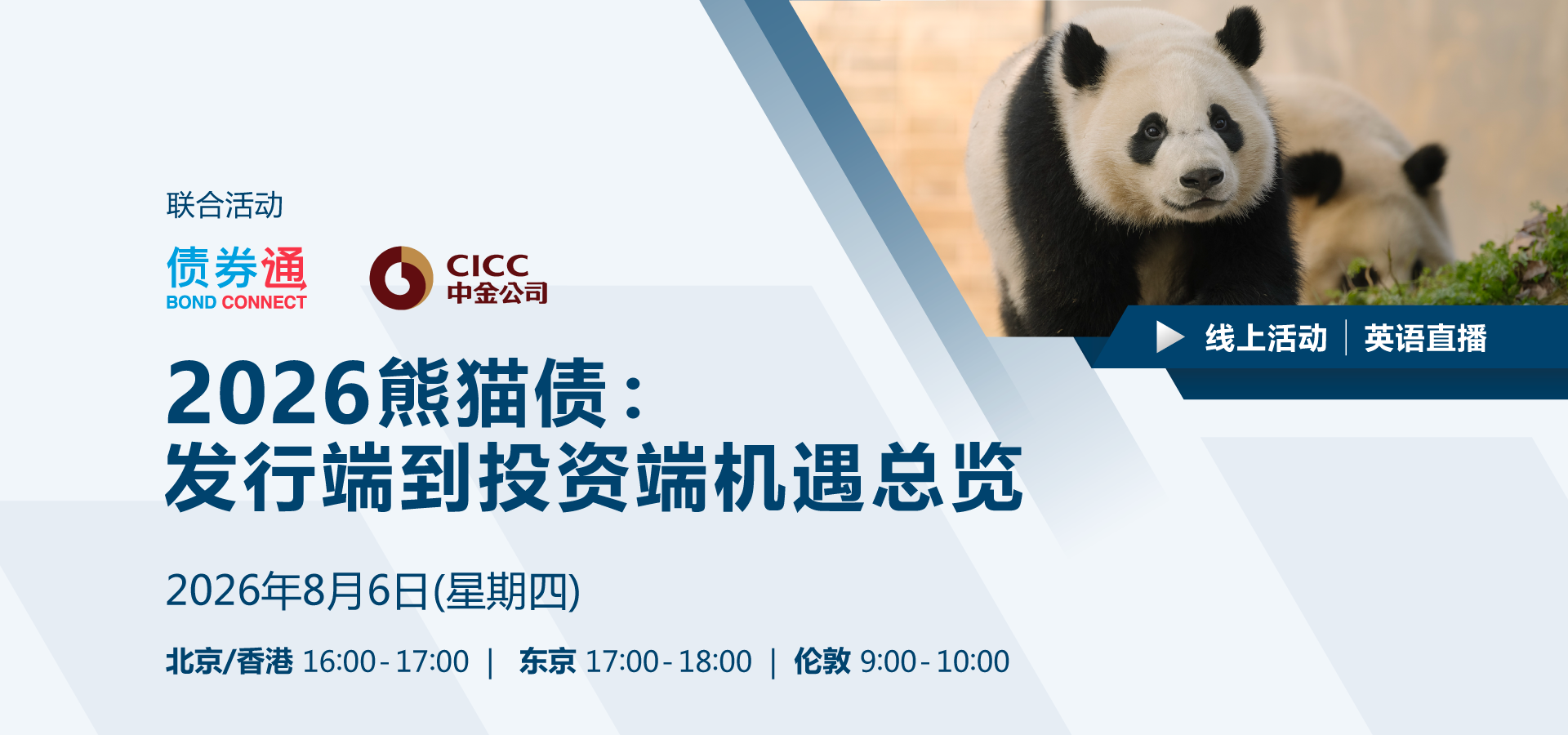 联合活动

债券通
BOND CONNECT

CICC
中金公司

线上活动 | 英语直播

2026熊猫债：
发行端到投资端机遇总览

2026年8月6日(星期四)

北京/香港 16:00-17:00 | 东京 17:00-18:00 | 伦敦 9:00-10:00